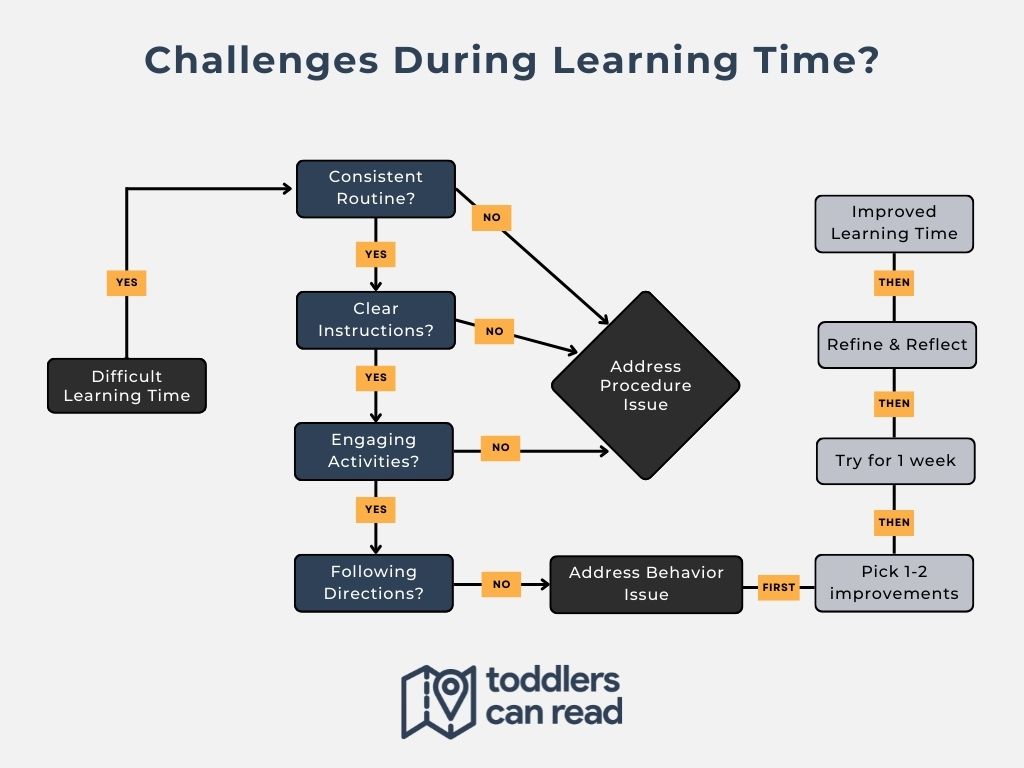 Challenges During Learning Time?

Difficult Learning Time

YES

Consistent Routine?

NO

YES

Clear Instructions?

NO

YES

Engaging Activities?

NO

YES

Following Directions?

NO

Address Procedure Issue

Address Behavior Issue

FIRST

Pick 1-2 improvements

THEN

Try for 1 week

THEN

Refine & Reflect

THEN

Improved Learning Time

toddlers can read